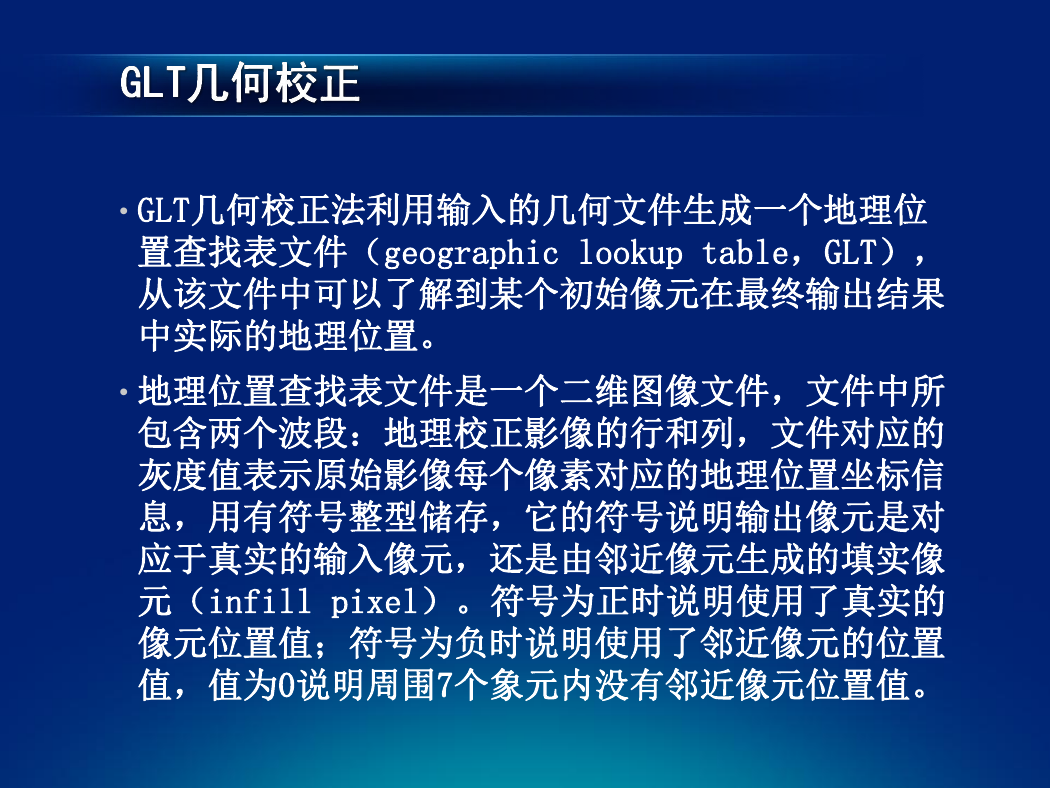 GLT几何校正

• GLT几何校正法利用输入的几何文件生成一个地理位置查找表文件（geographic lookup table，GLT），从该文件中可以了解到某个初始像元在最终输出结果中实际的地理位置。

• 地理位置查找表文件是一个二维图像文件，文件中所包含两个波段：地理校正影像的行和列，文件对应的灰度值表示原始影像每个像素对应的地理位置坐标信息，用有符号整型储存，它的符号说明输出像元是对应于真实的输入像元，还是由邻近像元生成的填实像元（infill pixel）。符号为正时说明使用了真实的像元位置值；符号为负时说明使用了邻近像元的位置值，值为0说明周围7个象元内没有邻近像元位置值。